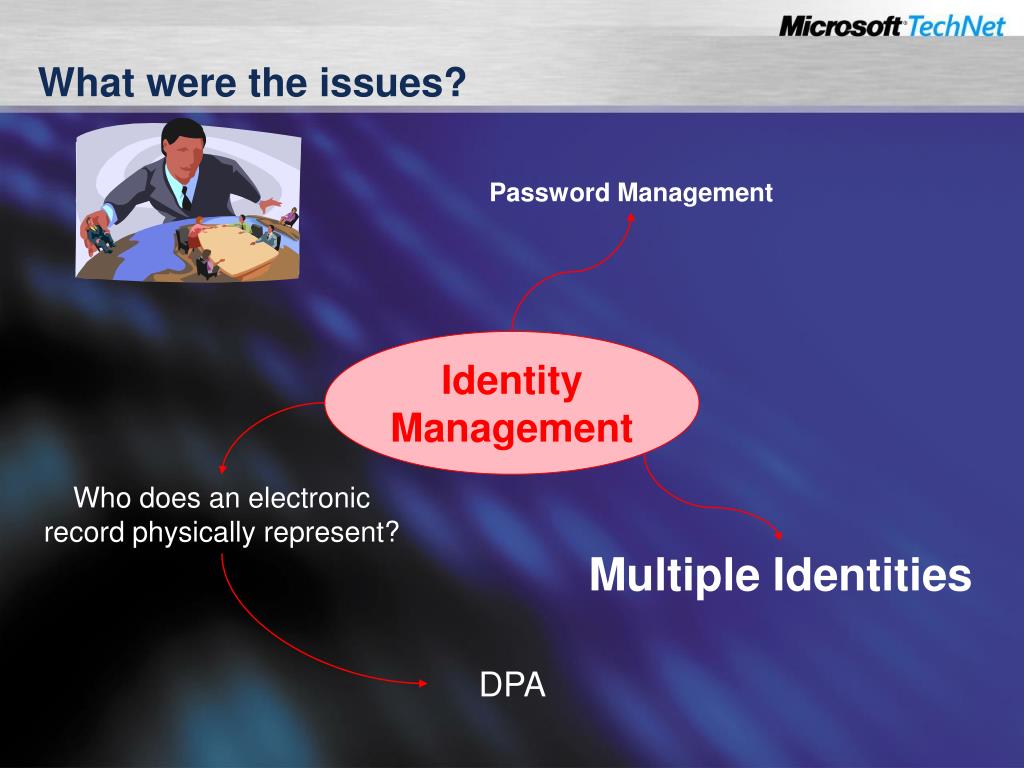 Microsoft TechNet

What were the issues?

Password Management

Identity Management

Who does an electronic record physically represent?

Multiple Identities

DPA